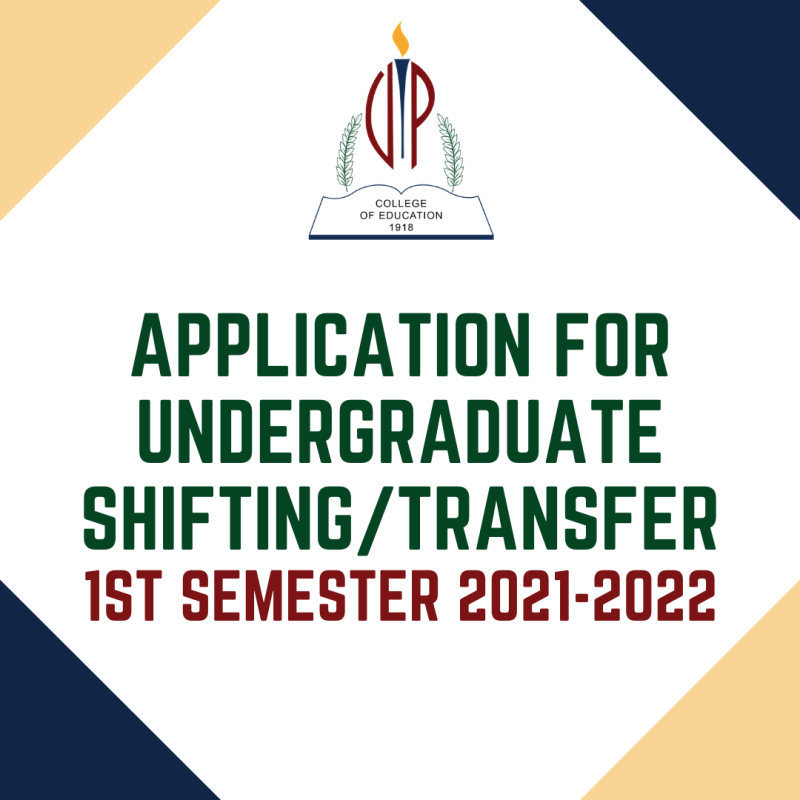 UP
COLLEGE OF EDUCATION 1918

APPLICATION FOR UNDERGRADUATE SHIFTING/TRANSFER
1ST SEMESTER 2021-2022